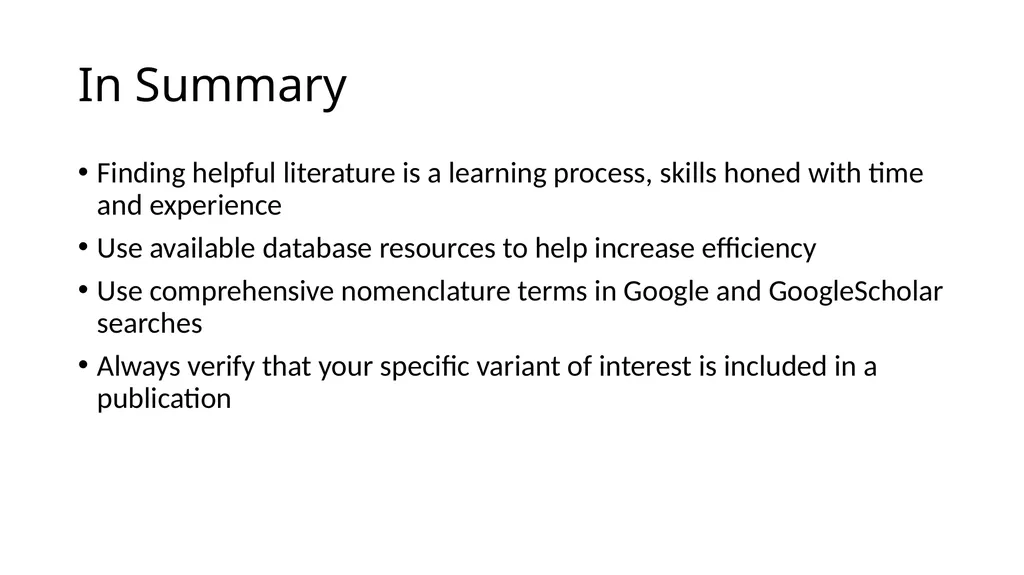 In Summary

• Finding helpful literature is a learning process, skills honed with time and experience
• Use available database resources to help increase efficiency
• Use comprehensive nomenclature terms in Google and GoogleScholar searches
• Always verify that your specific variant of interest is included in a publication